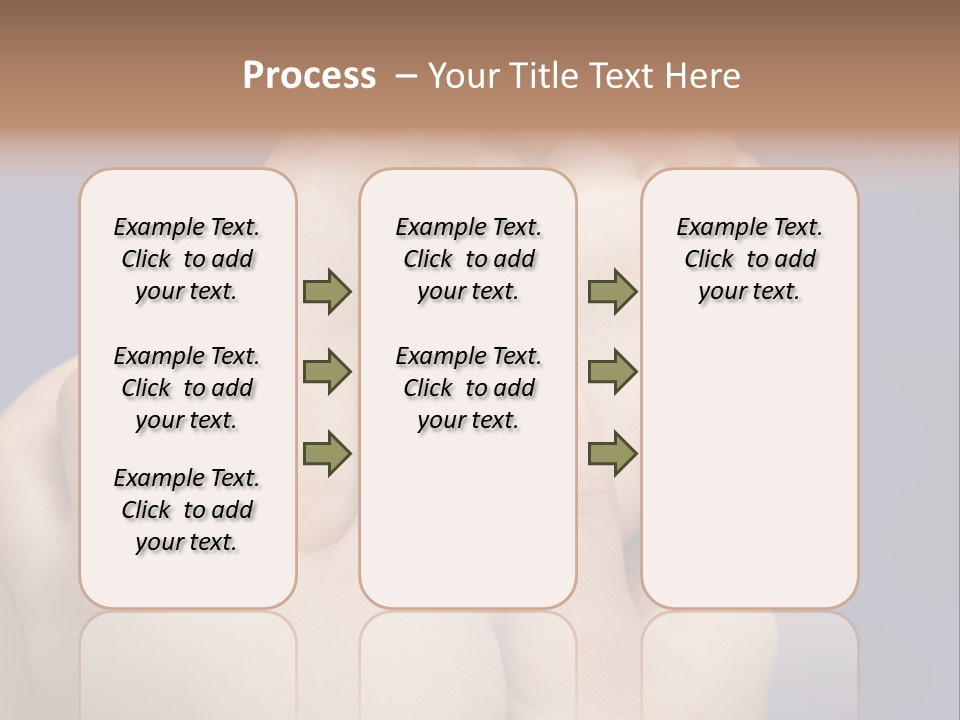 Process – Your Title Text Here

Example Text. Click to add your text.

Example Text. Click to add your text.

Example Text. Click to add your text.

Example Text. Click to add your text.

Example Text. Click to add your text.

Example Text. Click to add your text.